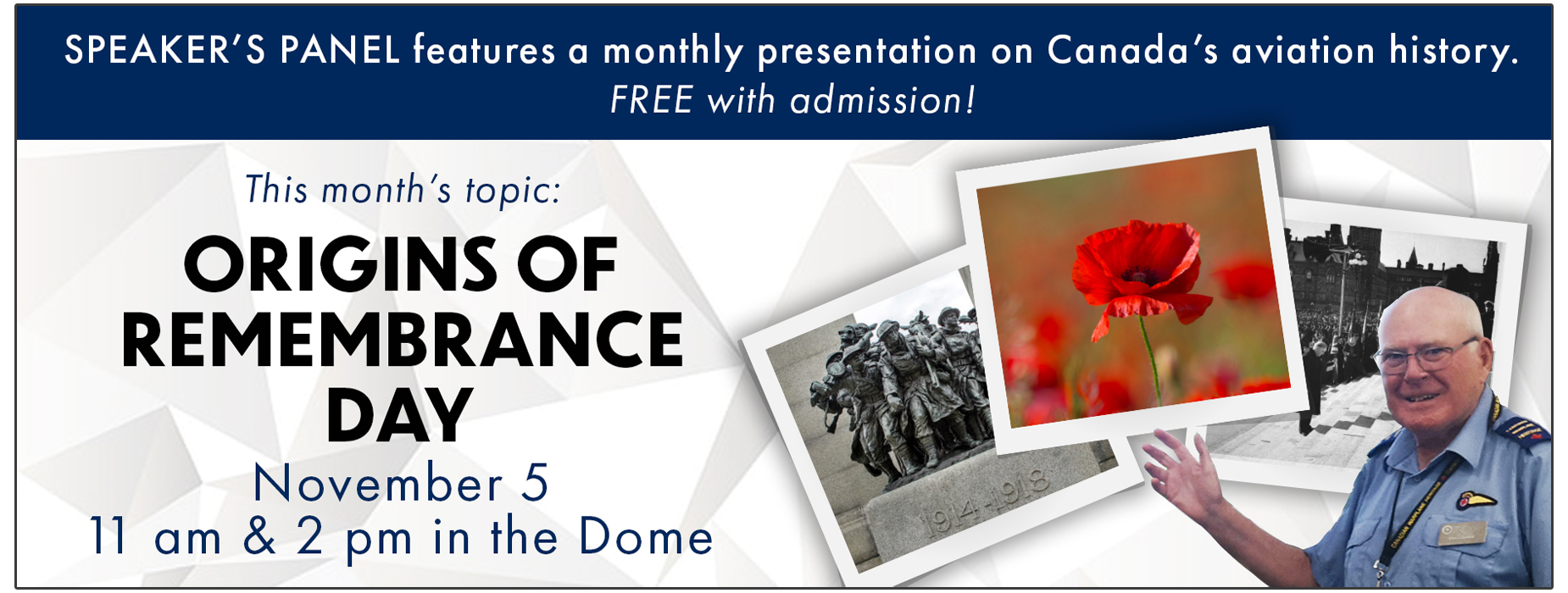 SPEAKER'S PANEL features a monthly presentation on Canada's aviation history.
FREE with admission!

This month's topic:

ORIGINS OF REMEMBRANCE DAY

November 5
11 am & 2 pm in the Dome

1914-1918